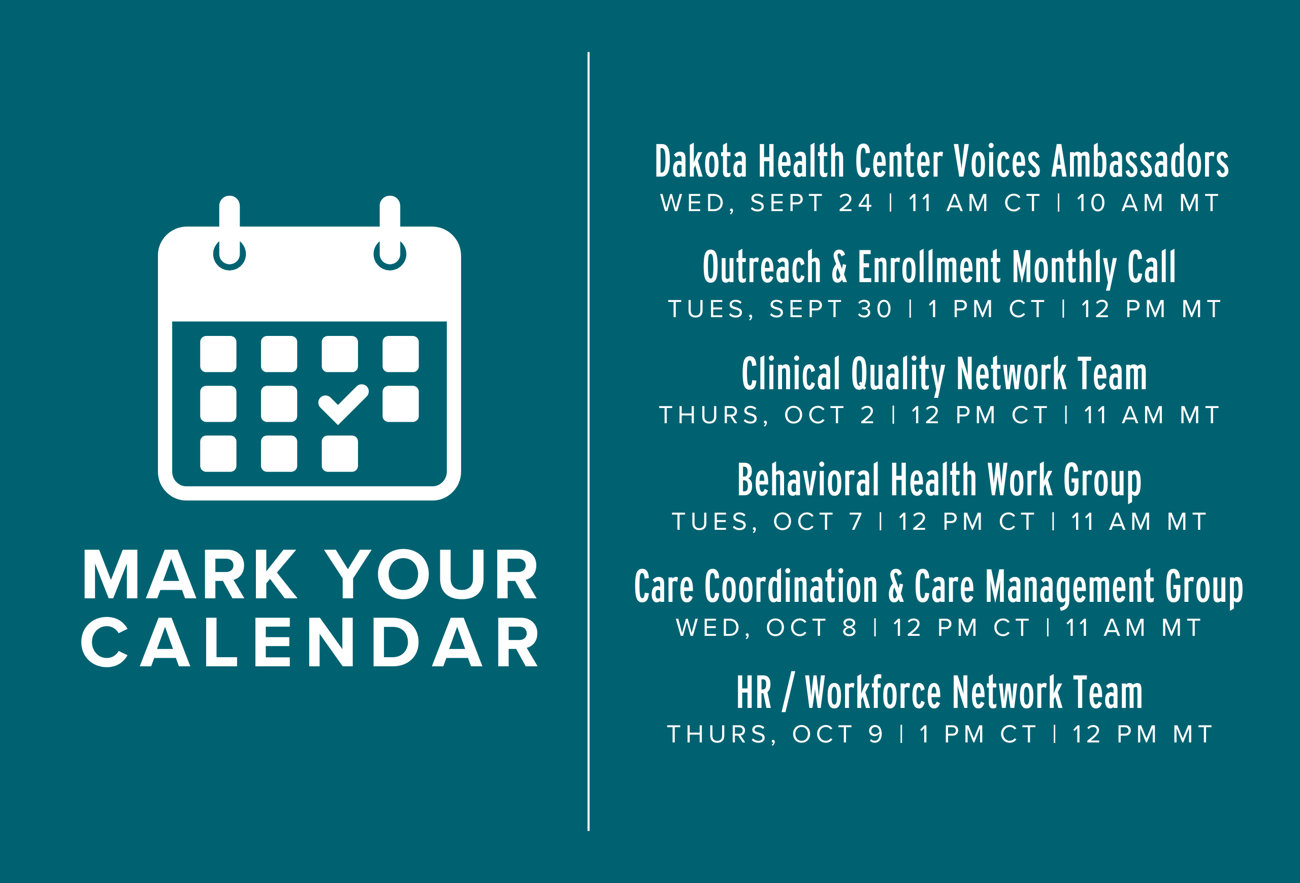 MARK YOUR CALENDAR

Dakota Health Center Voices Ambassadors
WED, SEPT 24 | 11 AM CT | 10 AM MT

Outreach & Enrollment Monthly Call
TUES, SEPT 30 | 1 PM CT | 12 PM MT

Clinical Quality Network Team
THURS, OCT 2 | 12 PM CT | 11 AM MT

Behavioral Health Work Group
TUES, OCT 7 | 12 PM CT | 11 AM MT

Care Coordination & Care Management Group
WED, OCT 8 | 12 PM CT | 11 AM MT

HR / Workforce Network Team
THURS, OCT 9 | 1 PM CT | 12 PM MT